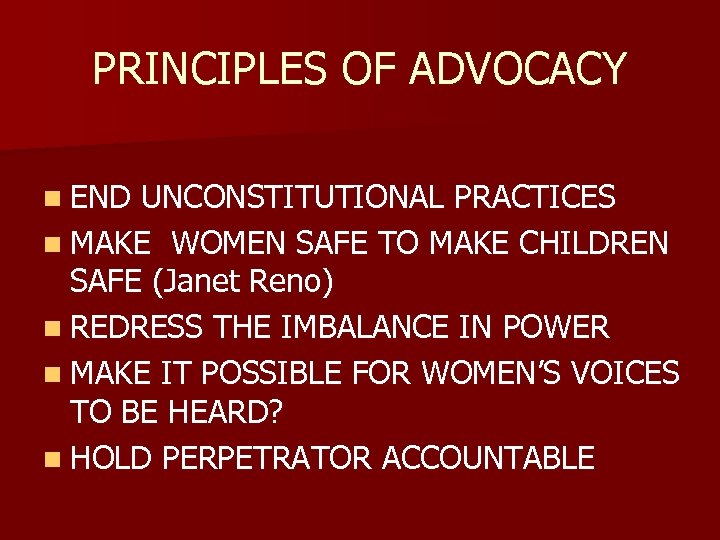 PRINCIPLES OF ADVOCACY

- END UNCONSTITUTIONAL PRACTICES
- MAKE WOMEN SAFE TO MAKE CHILDREN SAFE (Janet Reno)
- REDRESS THE IMBALANCE IN POWER
- MAKE IT POSSIBLE FOR WOMEN'S VOICES TO BE HEARD?
- HOLD PERPETRATOR ACCOUNTABLE